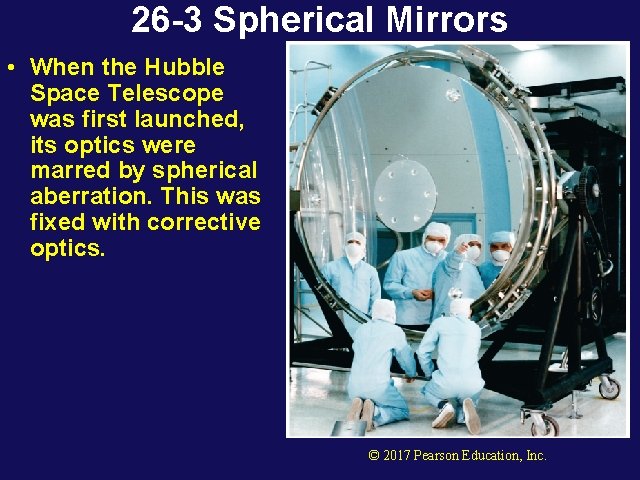 26-3 Spherical Mirrors

• When the Hubble Space Telescope was first launched, its optics were marred by spherical aberration. This was fixed with corrective optics.

© 2017 Pearson Education, Inc.